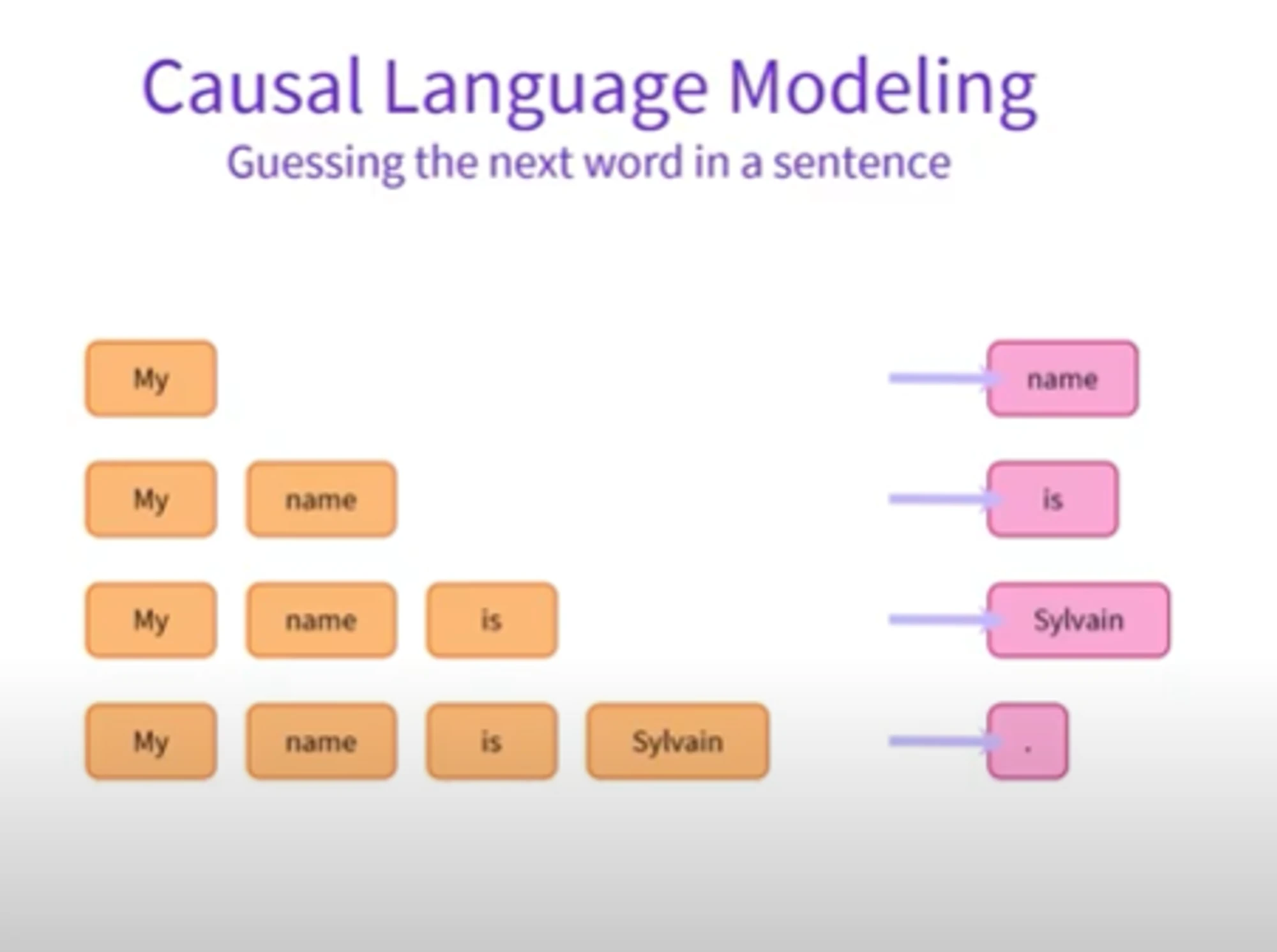 Causal Language Modeling
Guessing the next word in a sentence

My name

My name is

My name is Sylvain

My name is Sylvain .